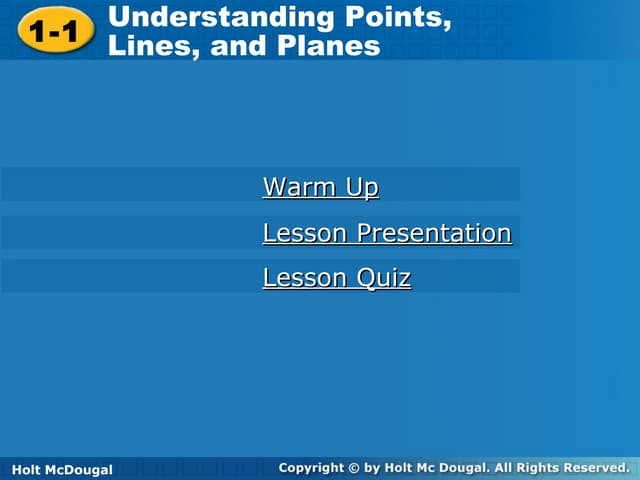 1-1 Understanding Points, Lines, and Planes

Warm Up

Lesson Presentation

Lesson Quiz

Holt McDougal

Copyright © by Holt Mc Dougal. All Rights Reserved.